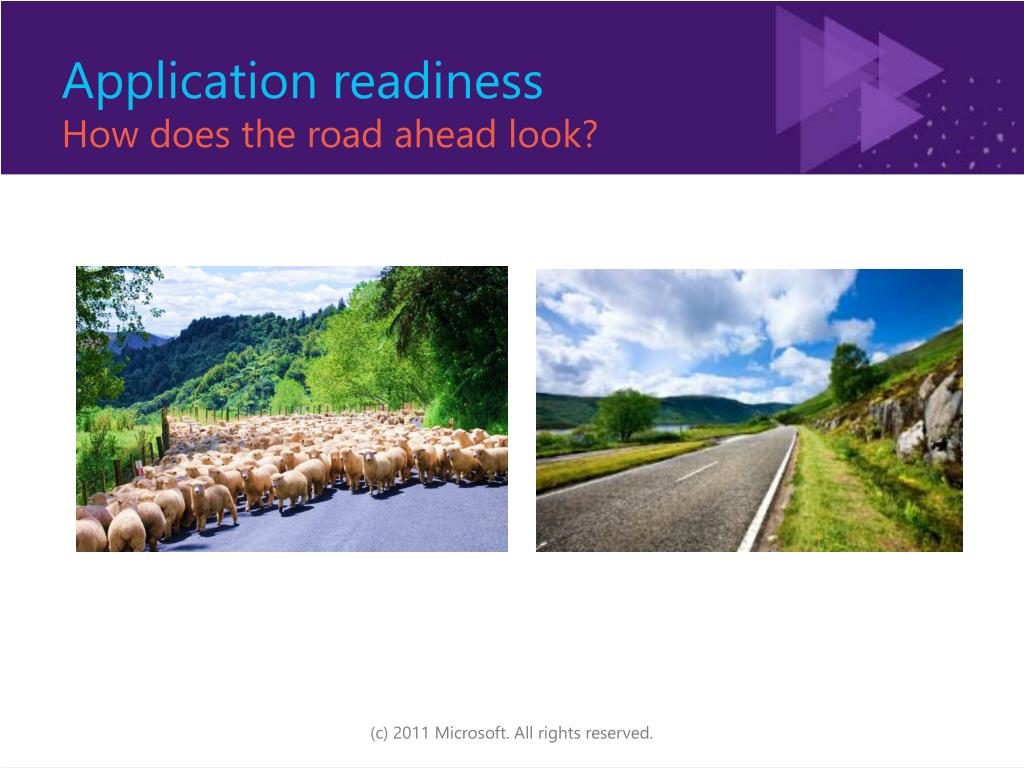 Application readiness
How does the road ahead look?

(c) 2011 Microsoft. All rights reserved.